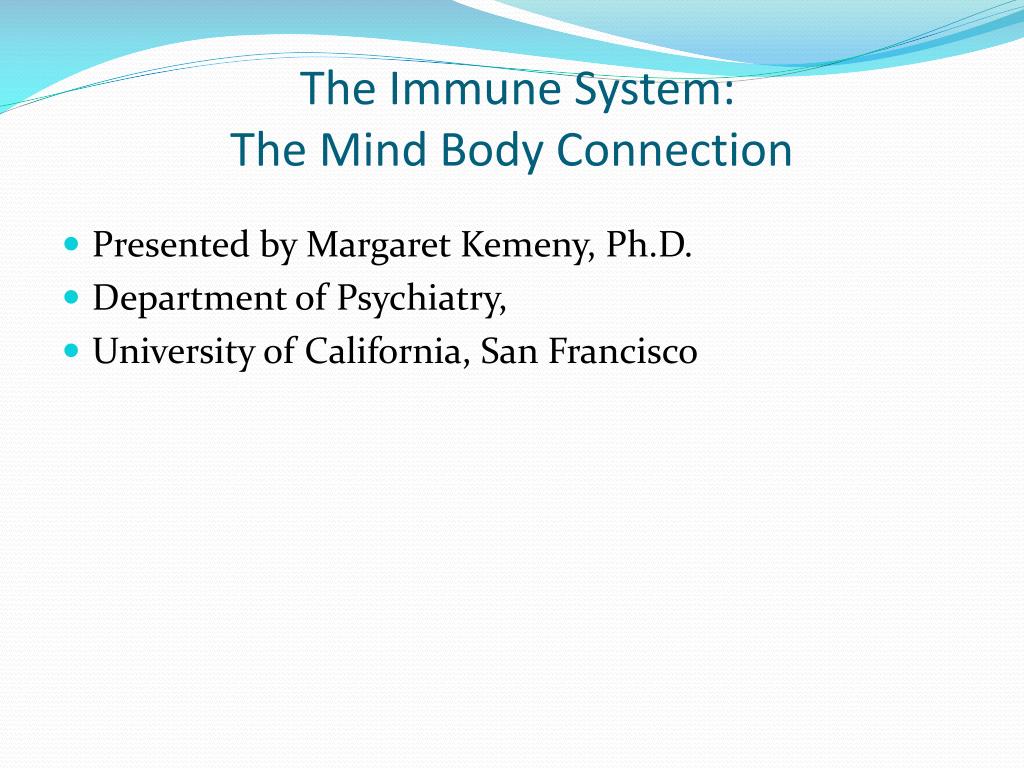 The Immune System:
The Mind Body Connection

- Presented by Margaret Kemeny, Ph.D.
- Department of Psychiatry,
- University of California, San Francisco